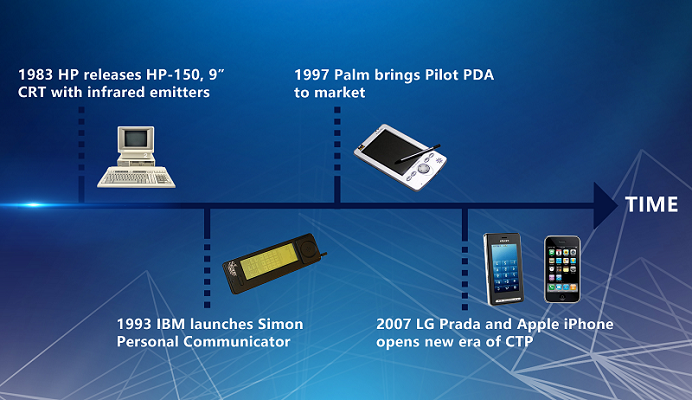 1983 HP releases HP-150, 9″ CRT with infrared emitters

1997 Palm brings Pilot PDA to market

TIME

1993 IBM launches Simon Personal Communicator

2007 LG Prada and Apple iPhone opens new era of CTP